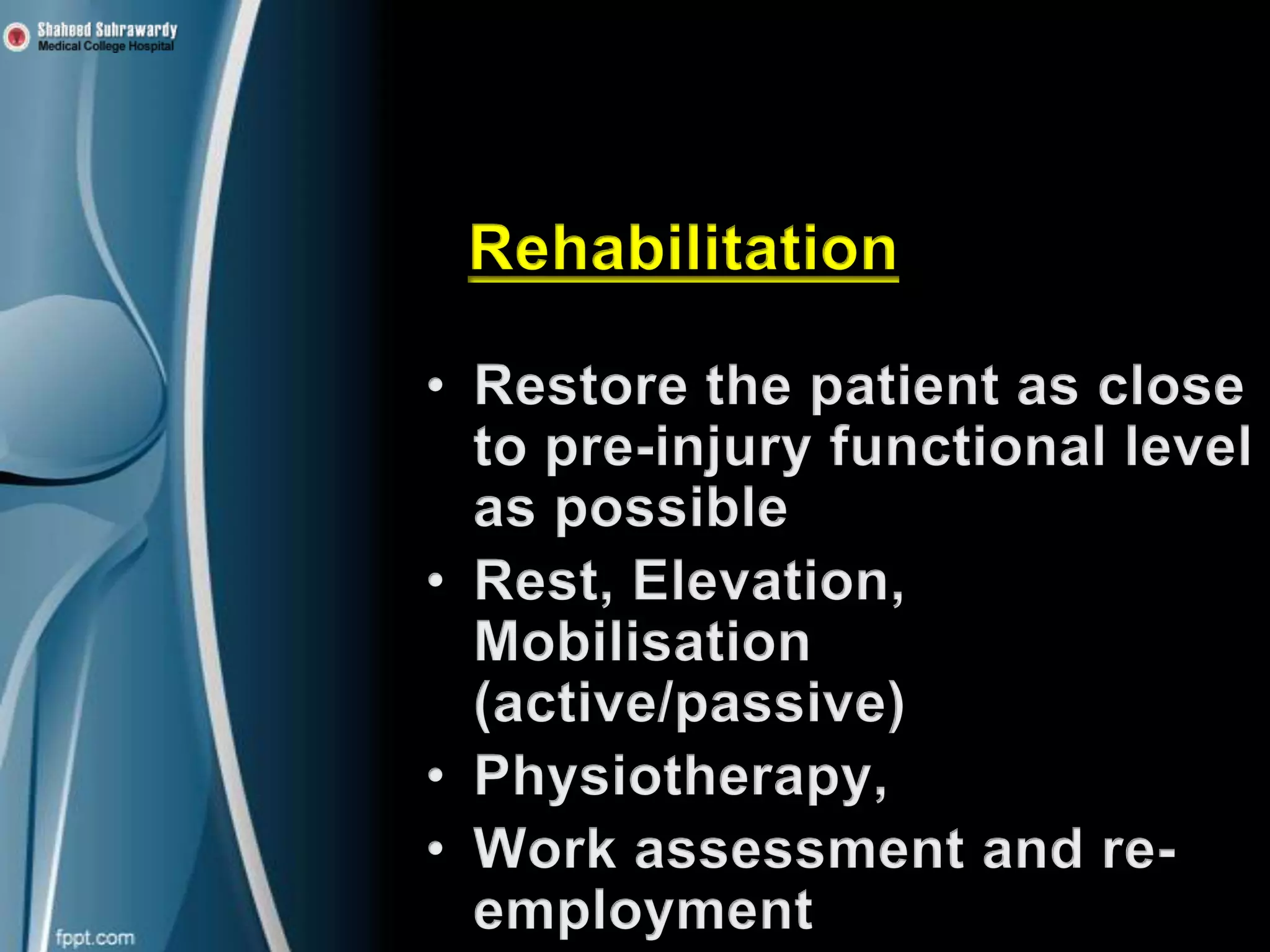 Shaheed Suhrawardy
Medical College Hospital

Rehabilitation

• Restore the patient as close to pre-injury functional level as possible
• Rest, Elevation, Mobilisation (active/passive)
• Physiotherapy,
• Work assessment and re-employment

fppt.com